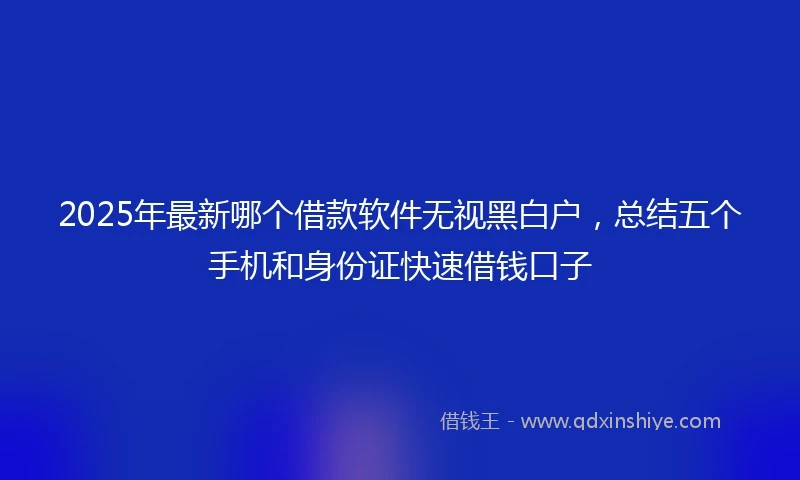 2025年最新哪个借款软件无视黑白户，总结五个手机和身份证快速借钱口子

借钱王 - www.qdxinshiye.com